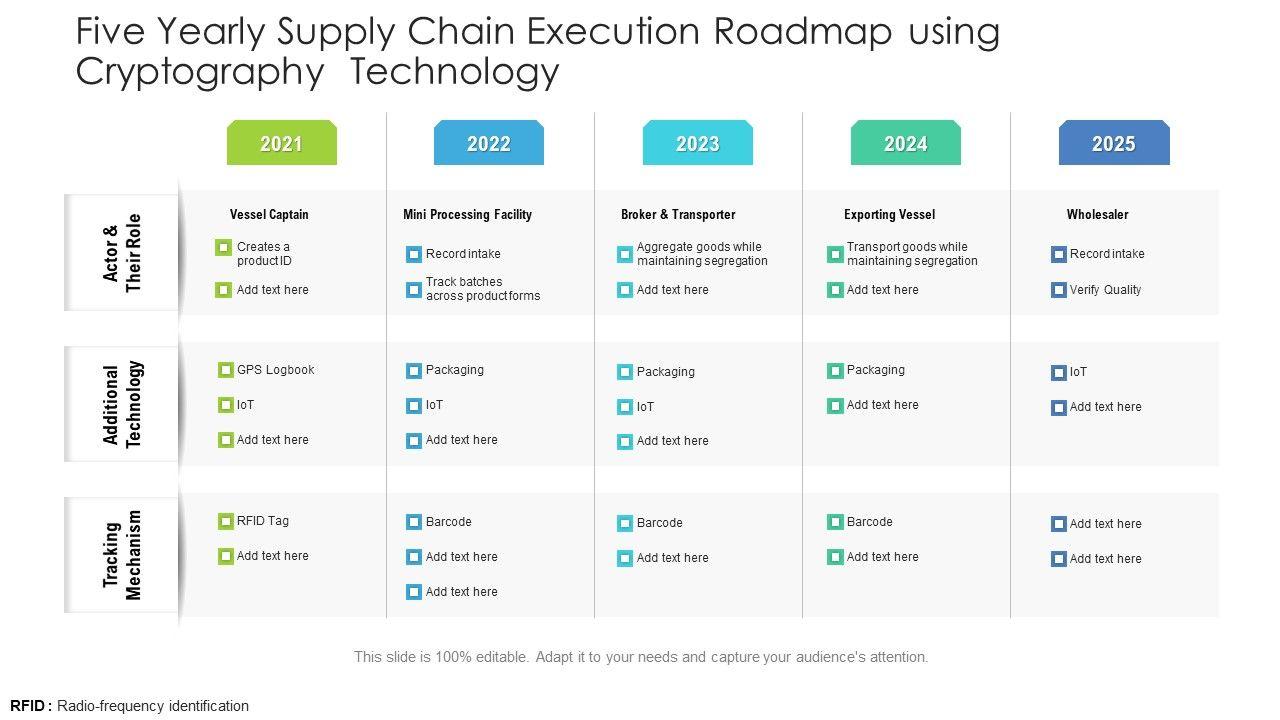 Five Yearly Supply Chain Execution Roadmap using Cryptography Technology

| | 2021 | 2022 | 2023 | 2024 | 2025 |
|---|---|---|---|---|---|
| Actor & Their Role | Vessel Captain<br>Creates a product ID<br>Add text here | Mini Processing Facility<br>Record intake<br>Track batches across product forms | Broker & Transporter<br>Aggregate goods while maintaining segregation<br>Add text here | Exporting Vessel<br>Transport goods while maintaining segregation<br>Add text here | Wholesaler<br>Record intake<br>Verify Quality |
| Additional Technology | GPS Logbook<br>IoT<br>Add text here | Packaging<br>IoT<br>Add text here | Packaging<br>IoT<br>Add text here | Packaging<br>Add text here | IoT<br>Add text here |
| Tracking Mechanism | RFID Tag<br>Add text here | Barcode<br>Add text here<br>Add text here | Barcode<br>Add text here | Barcode<br>Add text here | Add text here<br>Add text here |

This slide is 100% editable. Adapt it to your needs and capture your audience's attention.

RFID : Radio-frequency identification